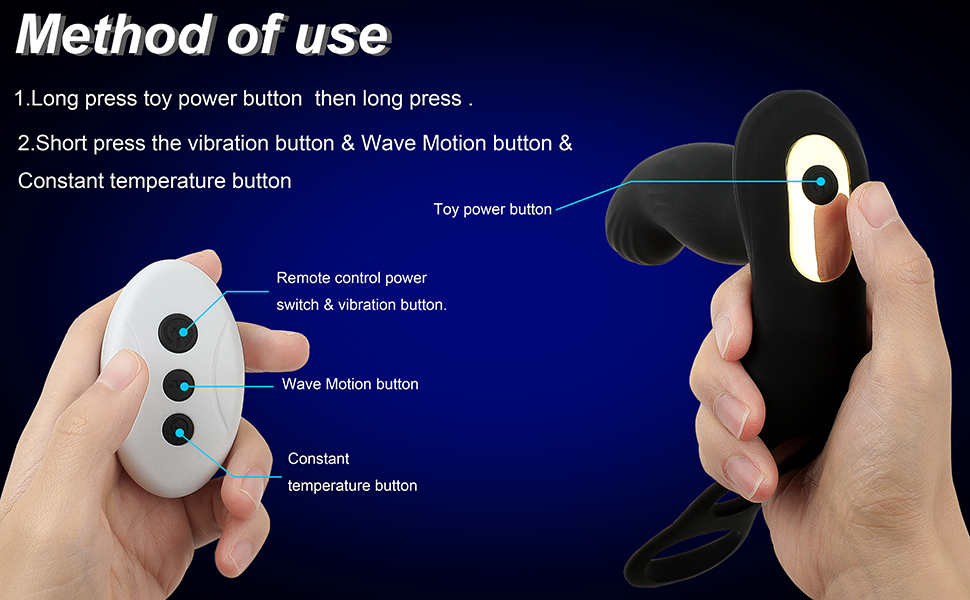 Method of use

1.Long press toy power button then long press .

2.Short press the vibration button & Wave Motion button & Constant temperature button

Toy power button

Remote control power switch & vibration button.

Wave Motion button

Constant temperature button